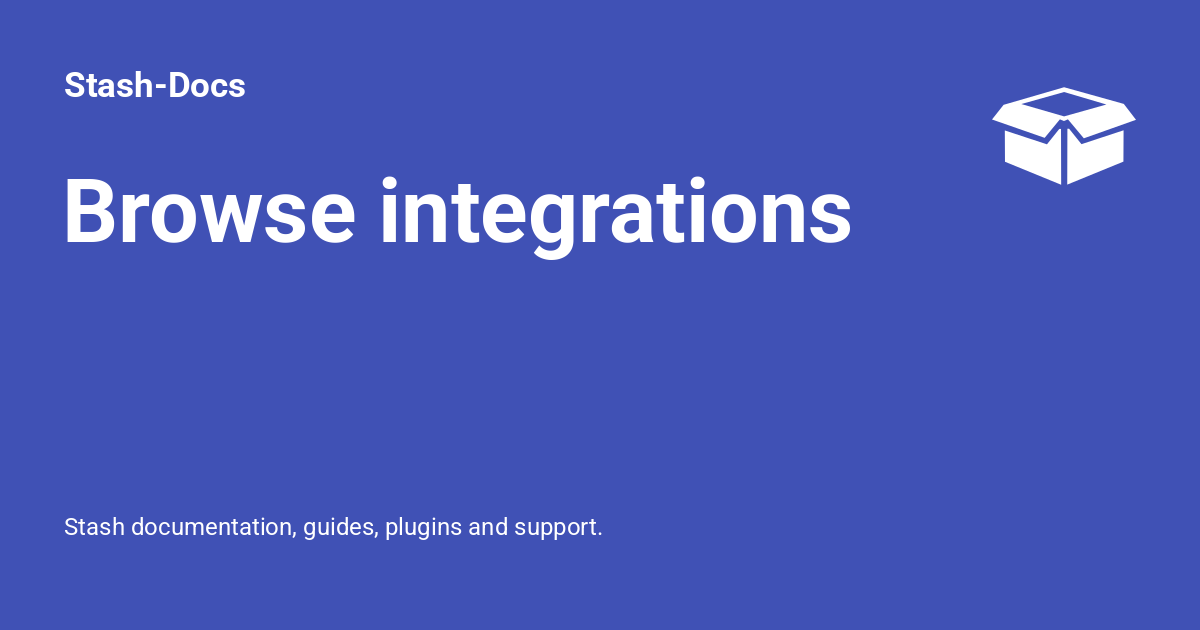 Stash-Docs

Browse integrations

Stash documentation, guides, plugins and support.